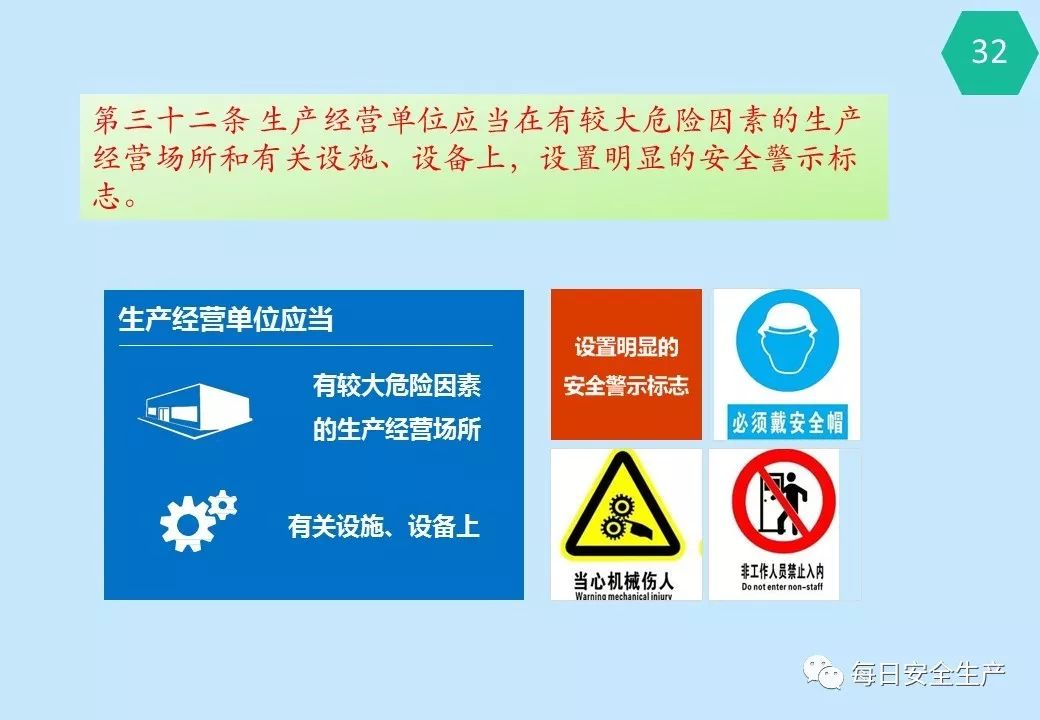 32

第三十二条 生产经营单位应当在有较大危险因素的生产经营场所和有关设施、设备上，设置明显的安全警示标志。

生产经营单位应当

有较大危险因素的生产经营场所

有关设施、设备上

设置明显的安全警示标志

必须戴安全帽

当心机械伤人
Warning mechanical injury

非工作人员禁止入内
Do not enter non-staff

每日安全生产